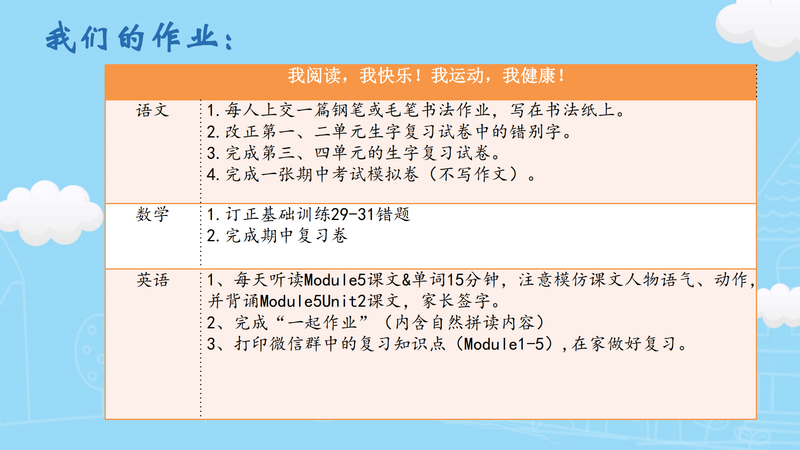 我们的作业：

| 我阅读，我快乐！我运动，我健康！ | |
|---|---|
| 语文 | 1.每人上交一篇钢笔或毛笔书法作业，写在书法纸上。<br>2.改正第一、二单元生字复习试卷中的错别字。<br>3.完成第三、四单元的生字复习试卷。<br>4.完成一张期中考试模拟卷（不写作文）。 |
| 数学 | 1.订正基础训练29-31错题<br>2.完成期中复习卷 |
| 英语 | 1、每天听读Module5课文&单词15分钟，注意模仿课文人物语气、动作，并背诵Module5Unit2课文，家长签字。<br>2、完成“一起作业”（内含自然拼读内容）<br>3、打印微信群中的复习知识点（Module1-5），在家做好复习。 |